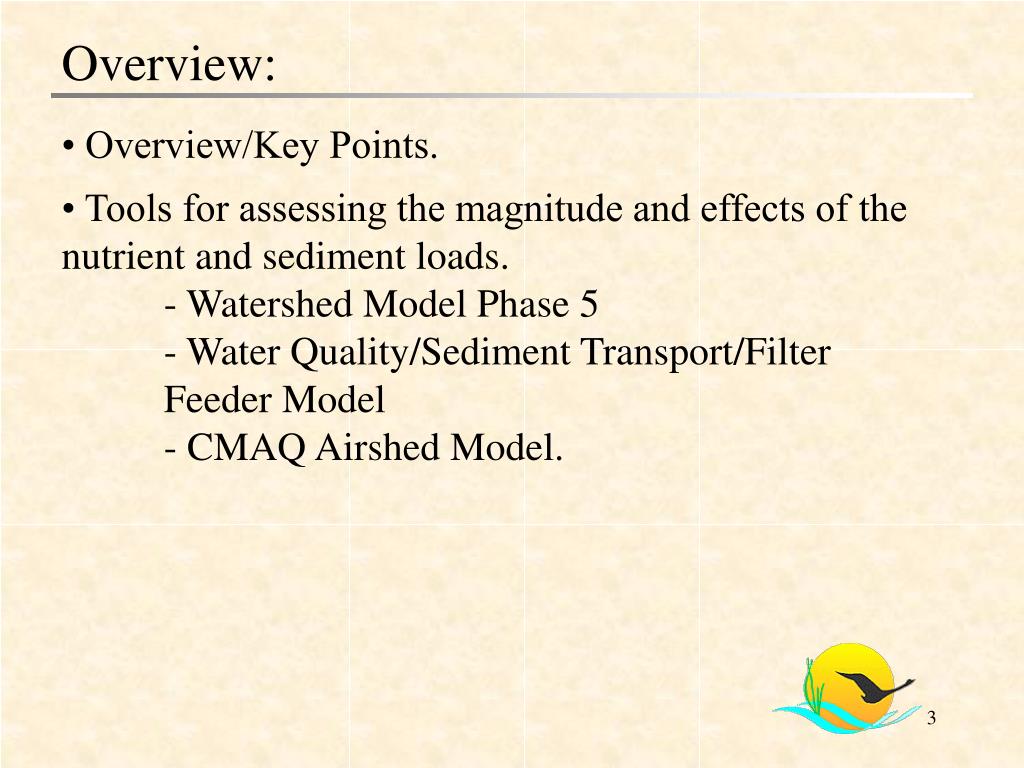 Overview:

• Overview/Key Points.

• Tools for assessing the magnitude and effects of the nutrient and sediment loads.

- Watershed Model Phase 5

- Water Quality/Sediment Transport/Filter Feeder Model

- CMAQ Airshed Model.

3